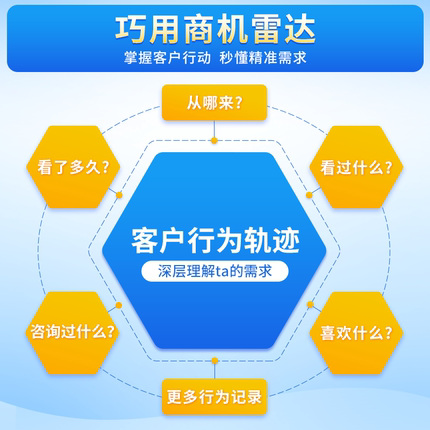 巧用商机雷达
掌握客户行动 秒懂精准需求

从哪来？

看了多久？

看过什么？

客户行为轨迹
深层理解ta的需求

咨询过什么？

喜欢什么？

更多行为记录